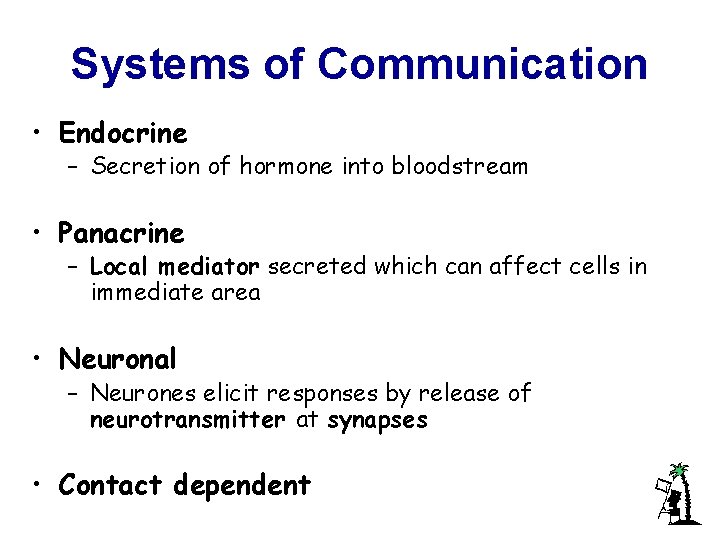 Systems of Communication

• Endocrine
  – Secretion of hormone into bloodstream

• Panacrine
  – Local mediator secreted which can affect cells in immediate area

• Neuronal
  – Neurones elicit responses by release of neurotransmitter at synapses

• Contact dependent